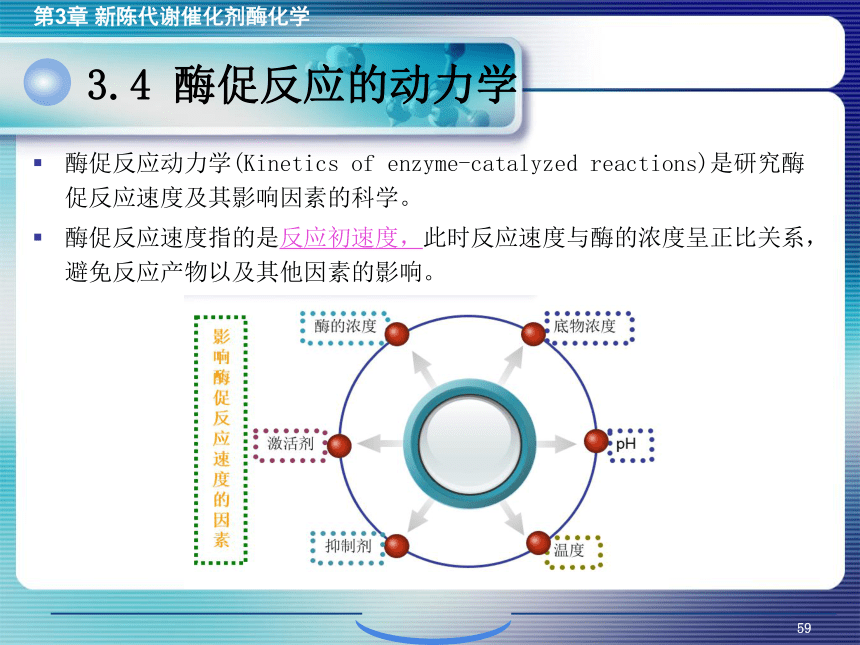 第3章 新陈代谢催化剂酶化学

3.4 酶促反应的动力学

▪ 酶促反应动力学(Kinetics of enzyme-catalyzed reactions)是研究酶促反应速度及其影响因素的科学。

▪ 酶促反应速度指的是反应初速度，此时反应速度与酶的浓度呈正比关系，避免反应产物以及其他因素的影响。

影响酶促反应速度的因素

酶的浓度

底物浓度

激活剂

pH

抑制剂

温度

59